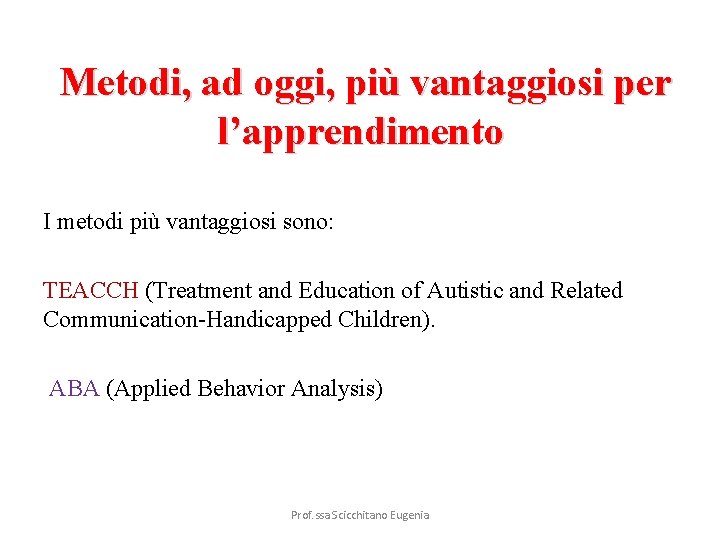 Metodi, ad oggi, più vantaggiosi per l’apprendimento

I metodi più vantaggiosi sono:

TEACCH (Treatment and Education of Autistic and Related Communication-Handicapped Children).

ABA (Applied Behavior Analysis)

Prof.ssa Scicchitano Eugenia